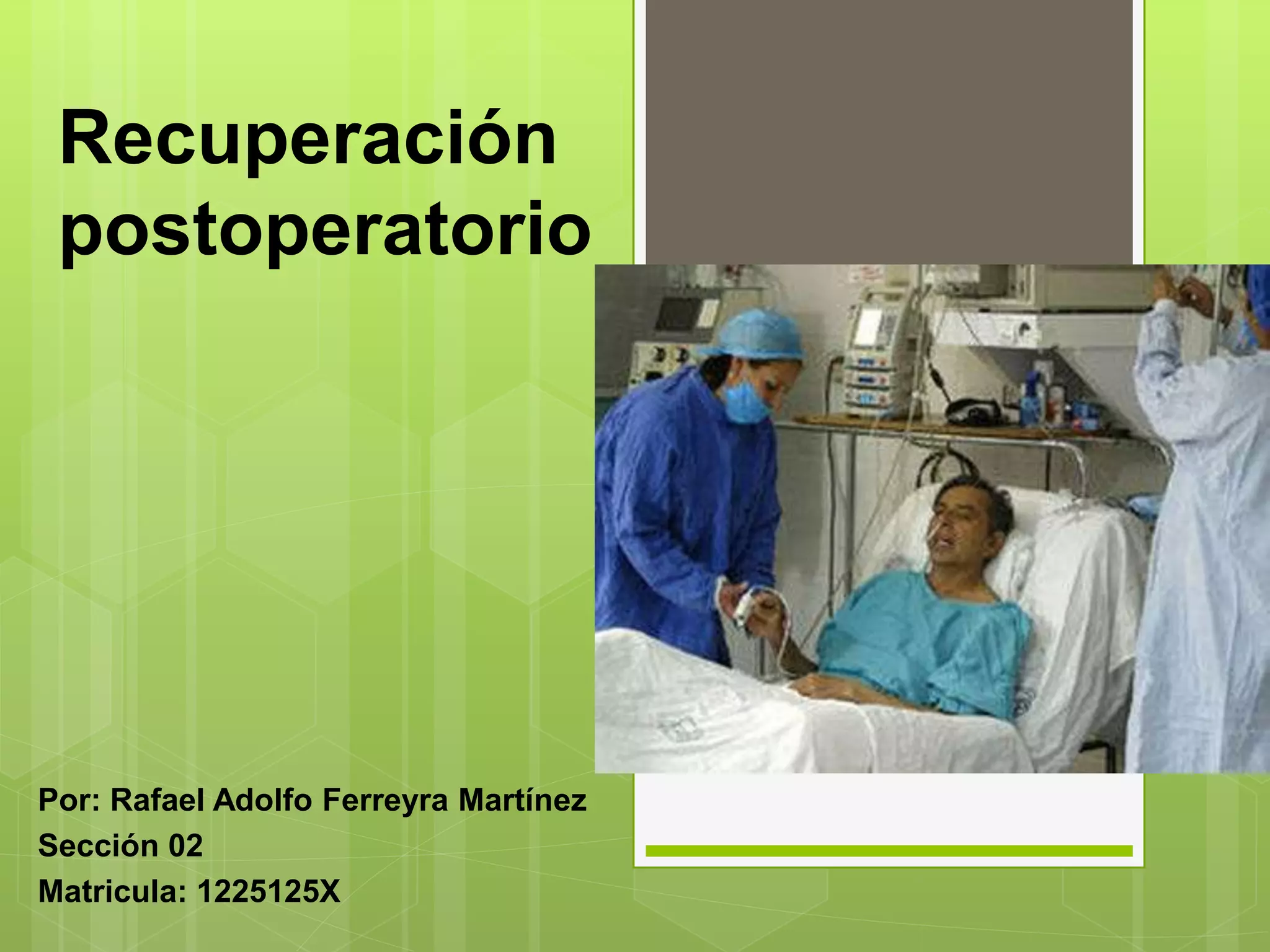 Recuperación postoperatorio

Por: Rafael Adolfo Ferreyra Martínez
Sección 02
Matricula: 1225125X